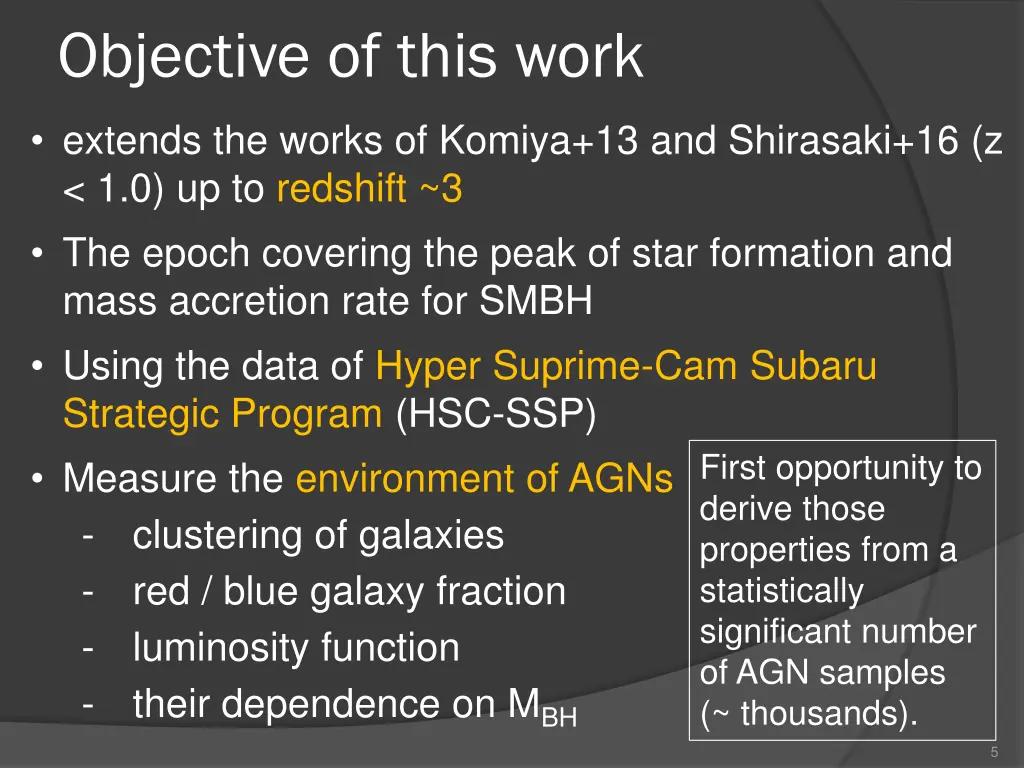 Objective of this work

• extends the works of Komiya+13 and Shirasaki+16 (z < 1.0) up to redshift ~3

• The epoch covering the peak of star formation and mass accretion rate for SMBH

• Using the data of Hyper Suprime-Cam Subaru Strategic Program (HSC-SSP)

• Measure the environment of AGNs
- clustering of galaxies
- red / blue galaxy fraction
- luminosity function
- their dependence on $M_{BH}$

First opportunity to derive those properties from a statistically significant number of AGN samples (~ thousands).

5